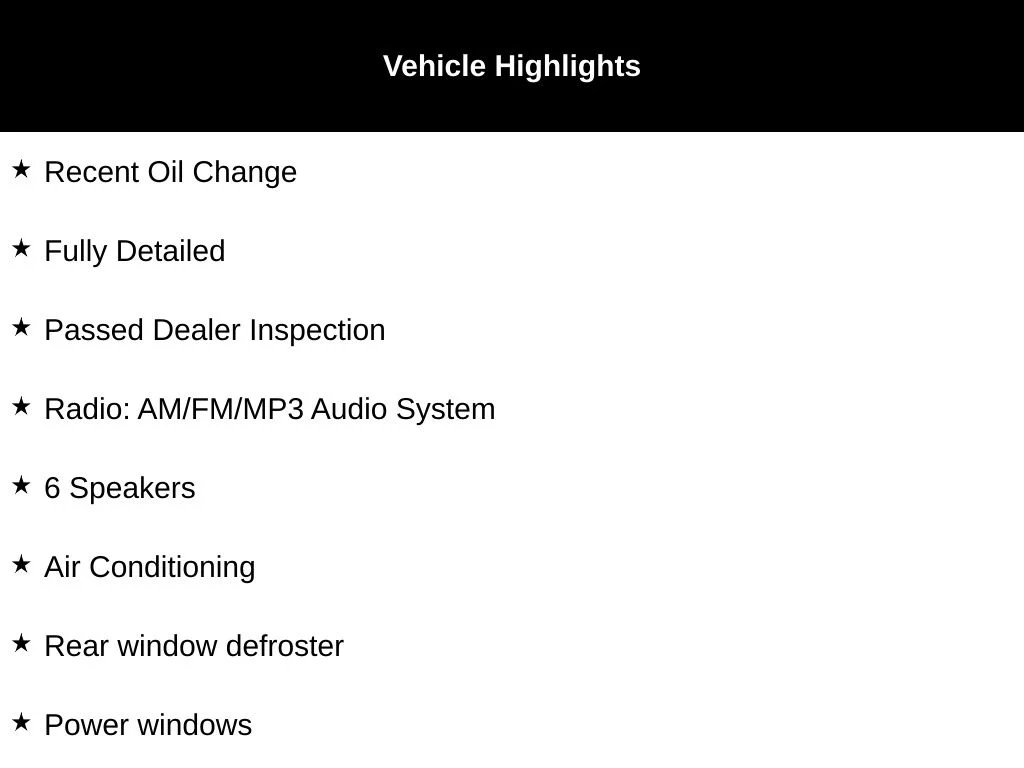 Vehicle Highlights

★ Recent Oil Change

★ Fully Detailed

★ Passed Dealer Inspection

★ Radio: AM/FM/MP3 Audio System

★ 6 Speakers

★ Air Conditioning

★ Rear window defroster

★ Power windows